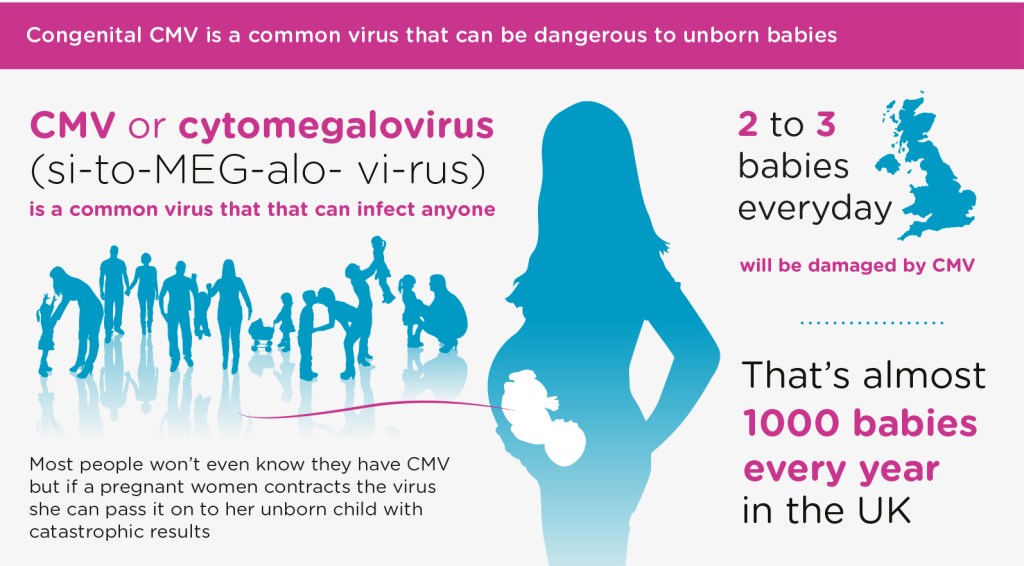 Congenital CMV is a common virus that can be dangerous to unborn babies

CMV or cytomegalovirus (si-to-MEG-alo- vi-rus)
is a common virus that that can infect anyone

Most people won't even know they have CMV but if a pregnant women contracts the virus she can pass it on to her unborn child with catastrophic results

2 to 3 babies everyday

will be damaged by CMV

That's almost 1000 babies every year in the UK